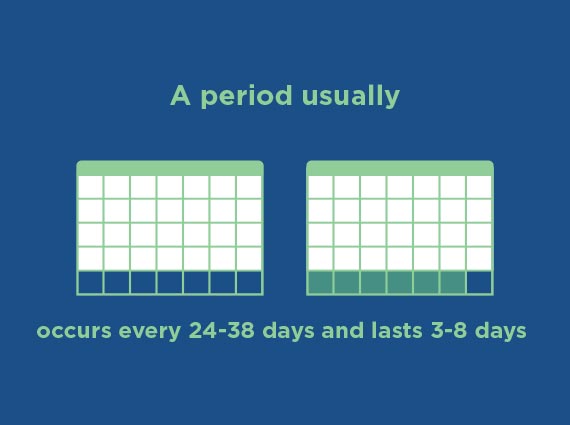 A period usually

occurs every 24-38 days and lasts 3-8 days